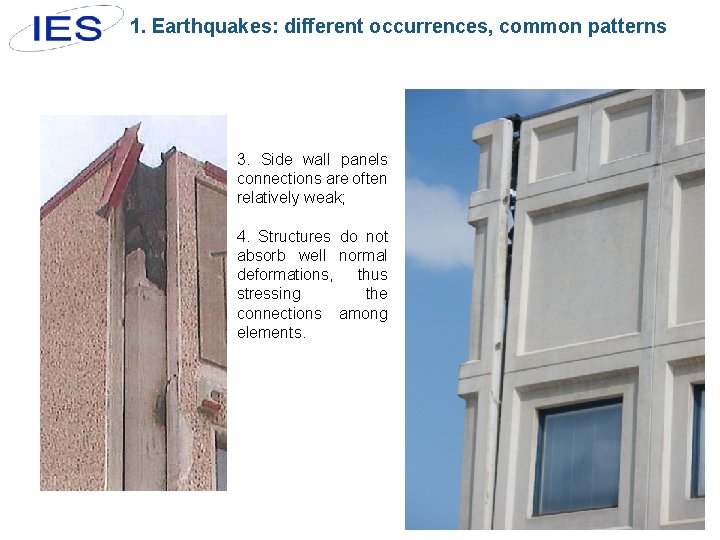 IES

1. Earthquakes: different occurrences, common patterns

3. Side wall panels connections are often relatively weak;

4. Structures do not absorb well normal deformations, thus stressing the connections among elements.